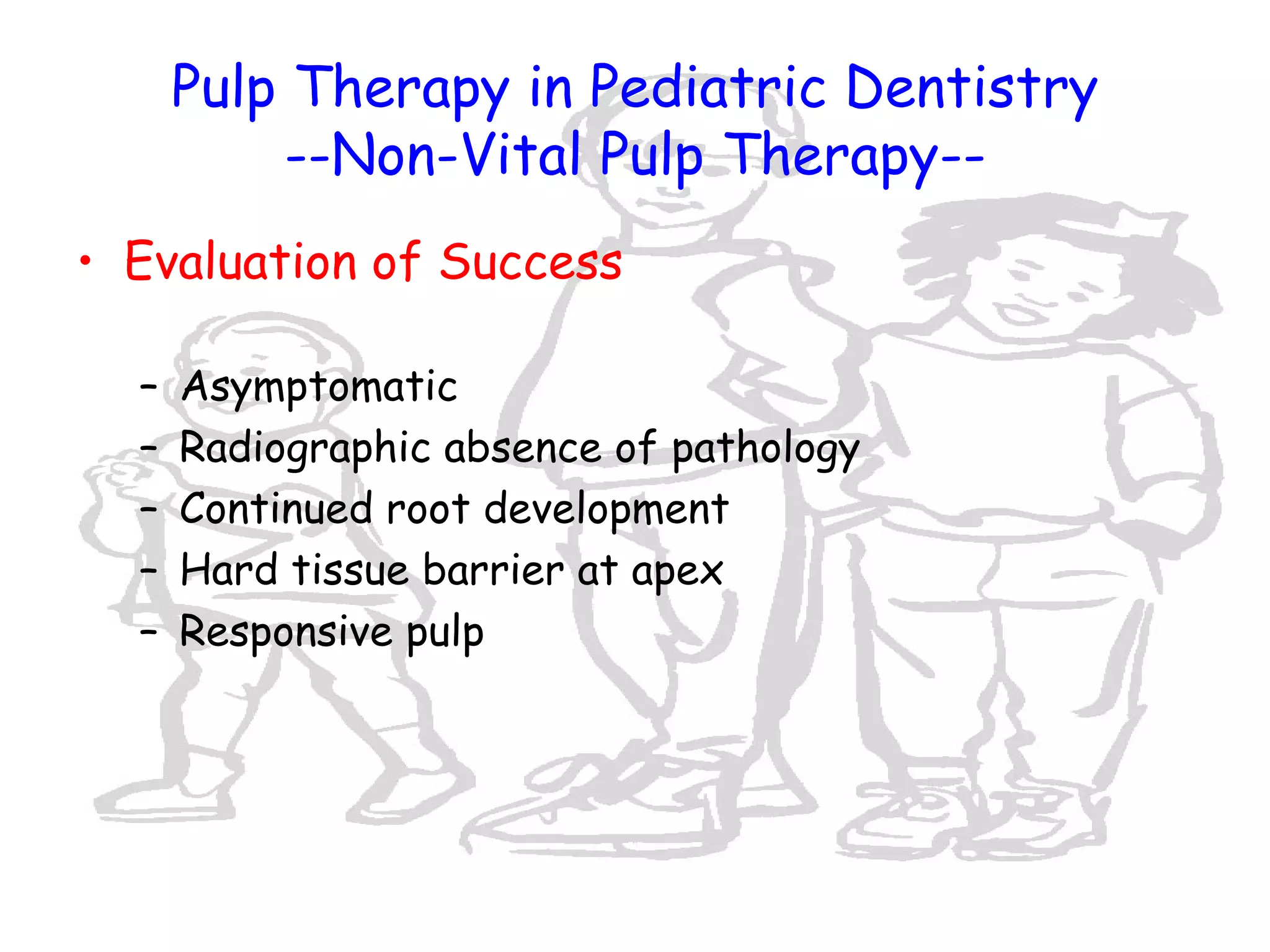 Pulp Therapy in Pediatric Dentistry
--Non-Vital Pulp Therapy--

• Evaluation of Success

– Asymptomatic
– Radiographic absence of pathology
– Continued root development
– Hard tissue barrier at apex
– Responsive pulp